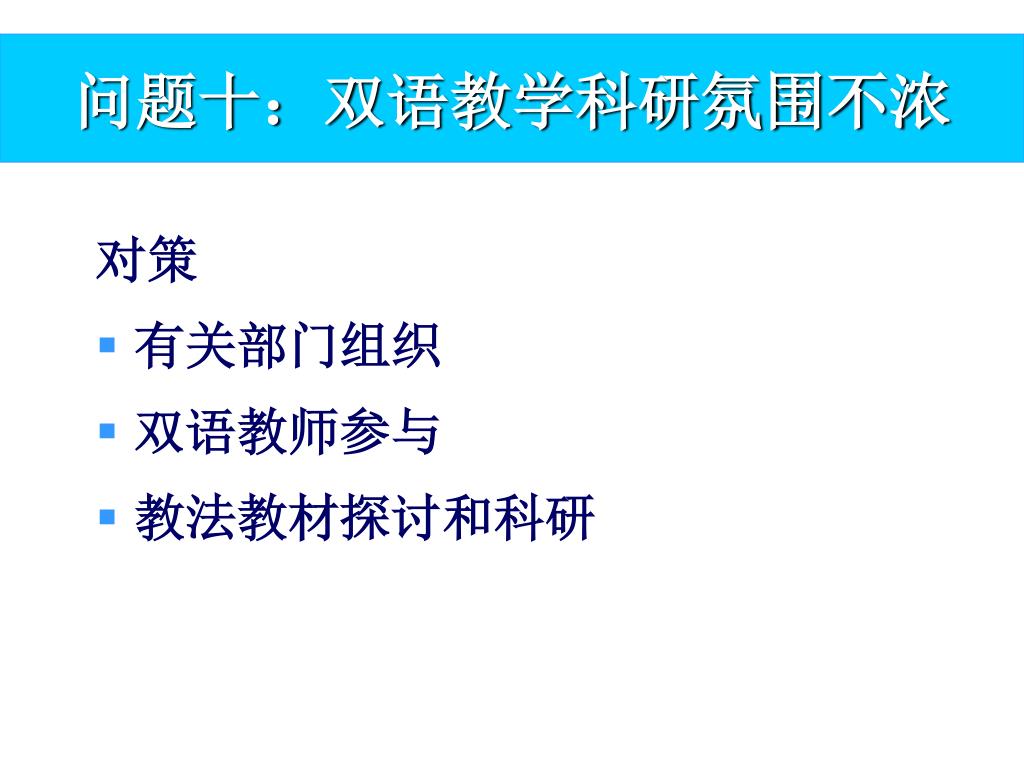 问题十：双语教学科研氛围不浓

对策

- 有关部门组织
- 双语教师参与
- 教法教材探讨和科研